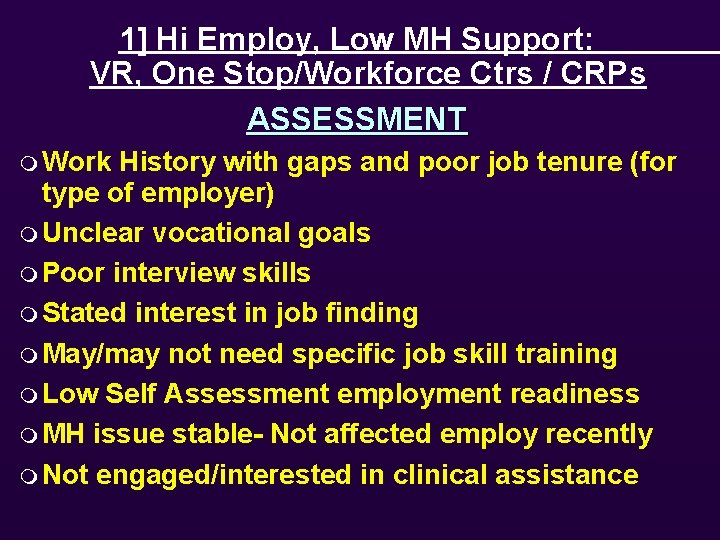 1] Hi Employ, Low MH Support:
VR, One Stop/Workforce Ctrs / CRPs

ASSESSMENT

Work History with gaps and poor job tenure (for type of employer)

Unclear vocational goals

Poor interview skills

Stated interest in job finding

May/may not need specific job skill training

Low Self Assessment employment readiness

MH issue stable- Not affected employ recently

Not engaged/interested in clinical assistance